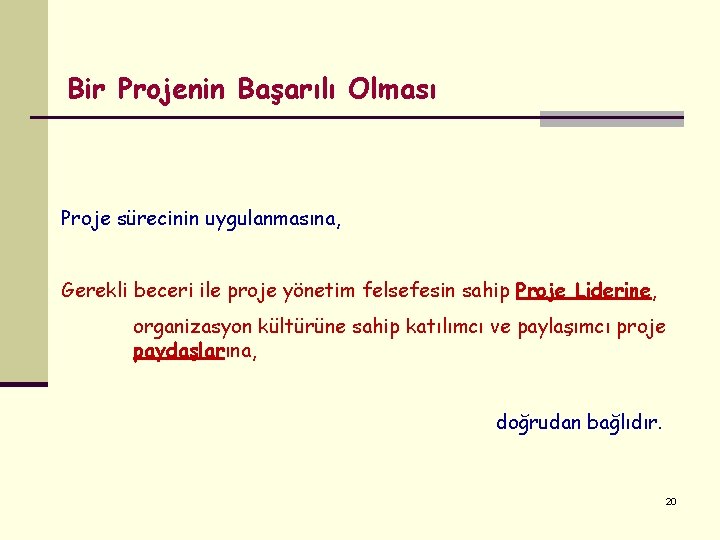 Bir Projenin Başarılı Olması

Proje sürecinin uygulanmasına,

Gerekli beceri ile proje yönetim felsefesin sahip Proje Liderine,

organizasyon kültürüne sahip katılımcı ve paylaşımcı proje paydaşlarına,

doğrudan bağlıdır.

20